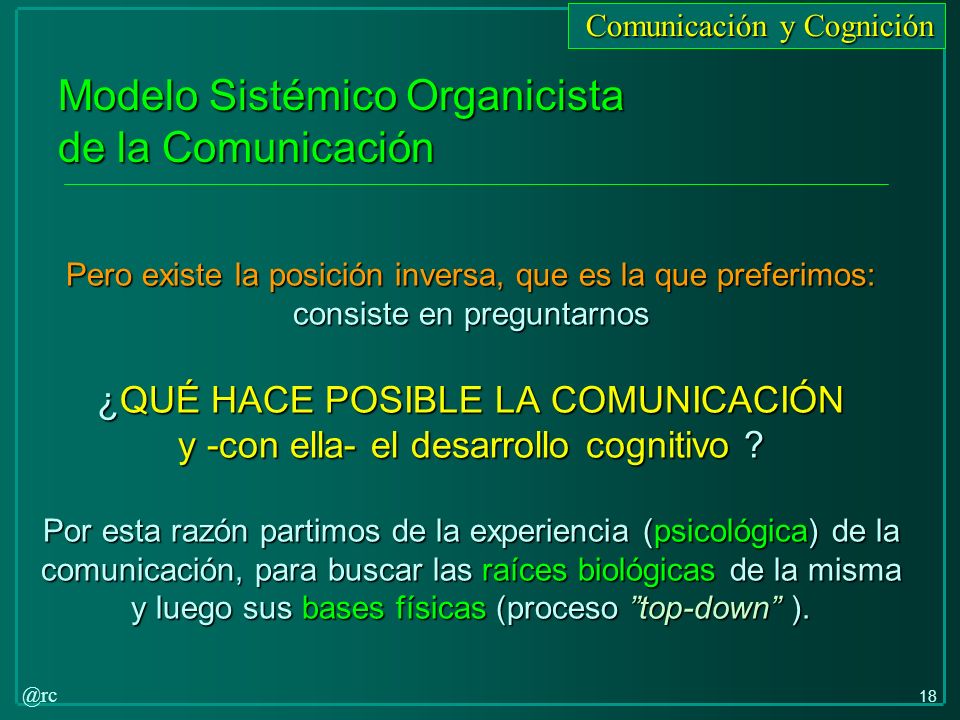 Comunicación y Cognición

Modelo Sistémico Organicista de la Comunicación

Pero existe la posición inversa, que es la que preferimos: consiste en preguntarnos

¿QUÉ HACE POSIBLE LA COMUNICACIÓN y -con ella- el desarrollo cognitivo ?

Por esta razón partimos de la experiencia (psicológica) de la comunicación, para buscar las raíces biológicas de la misma y luego sus bases físicas (proceso ”top-down” ).

@rc

18